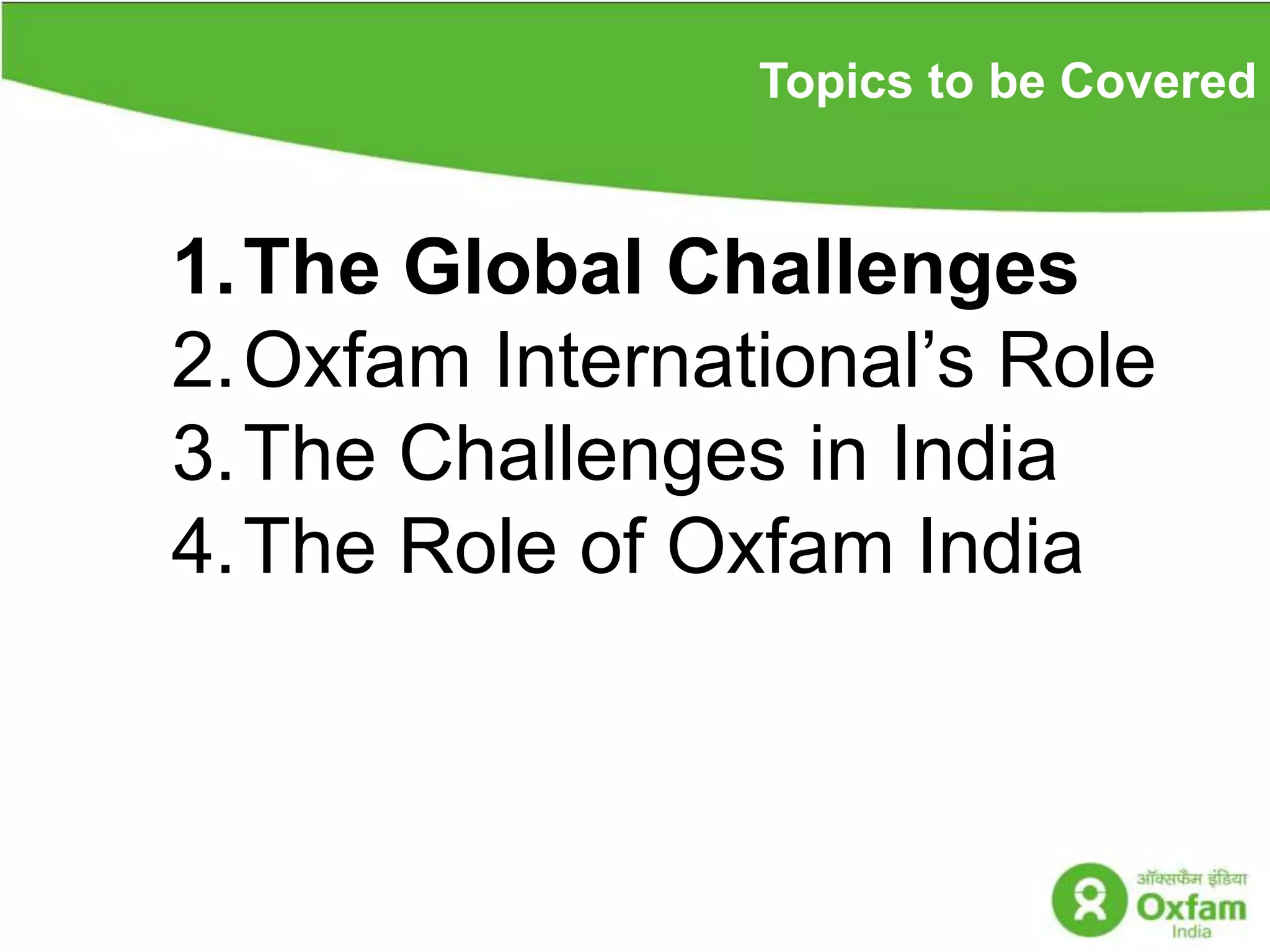 Topics to be Covered

1. The Global Challenges
2. Oxfam International’s Role
3. The Challenges in India
4. The Role of Oxfam India

ऑक्सफैम इंडिया
Oxfam
India